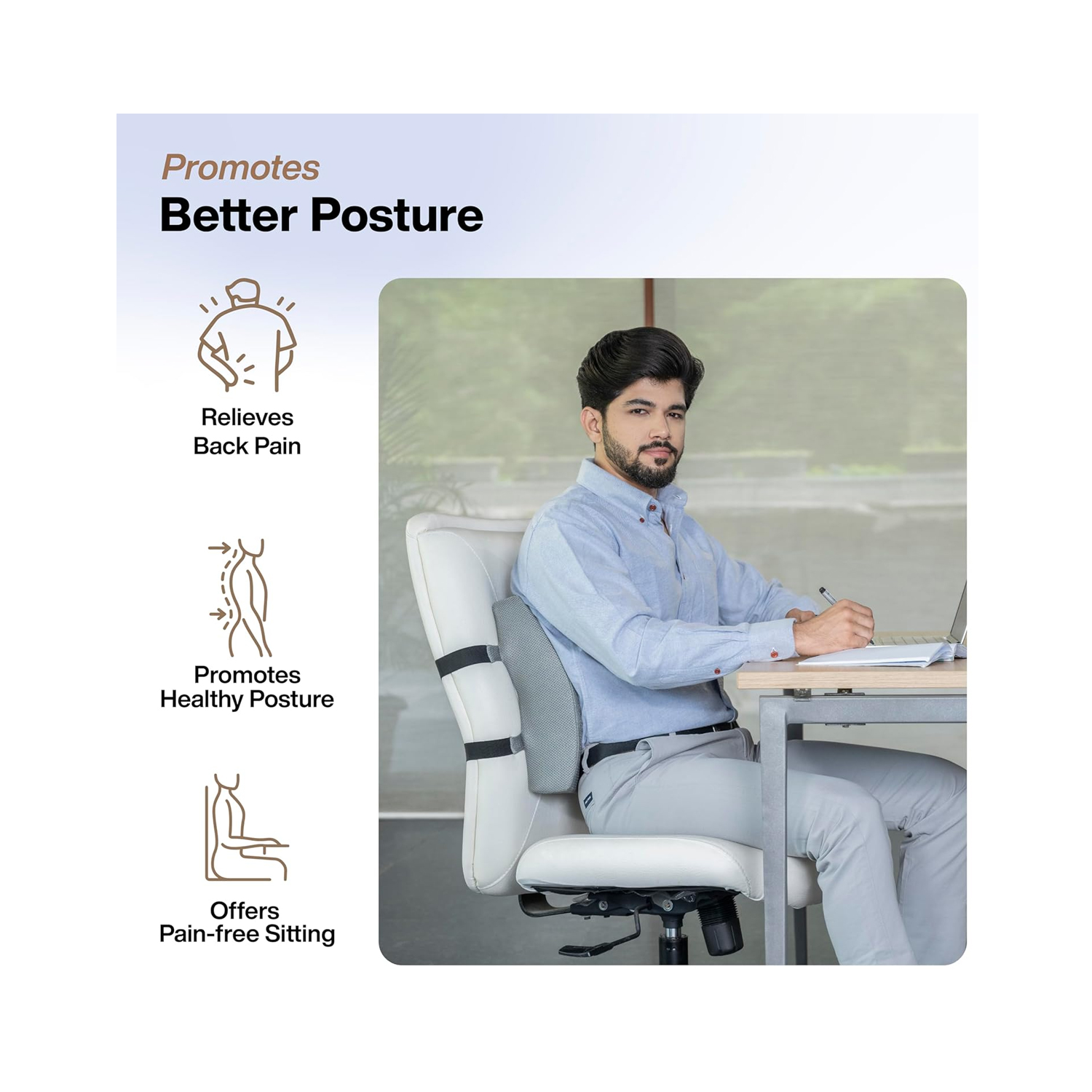 Promotes
Better Posture

Relieves
Back Pain

Promotes
Healthy Posture

Offers
Pain-free Sitting